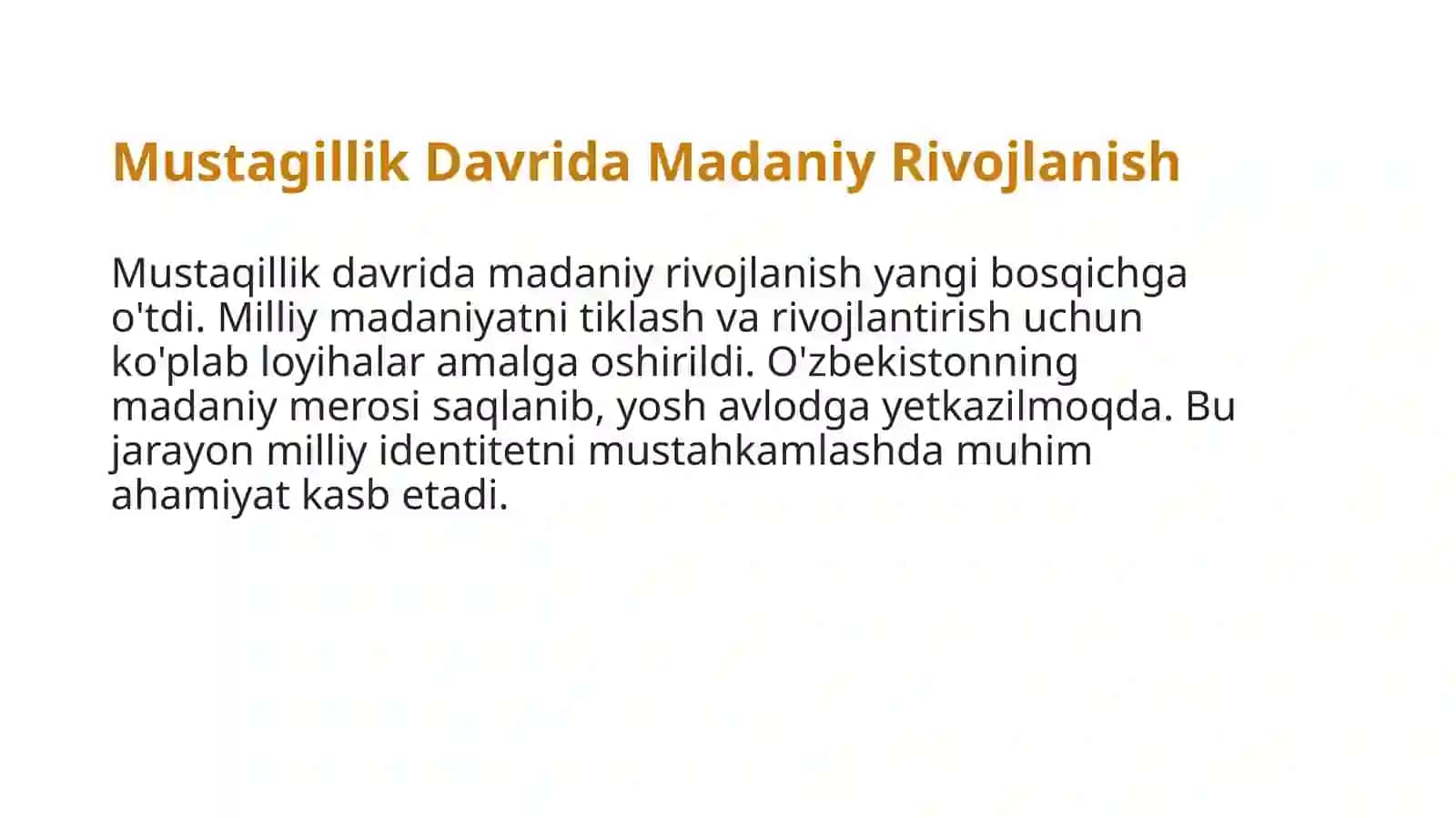 Mustagillik Davrida Madaniy Rivojlanish

Mustaqillik davrida madaniy rivojlanish yangi bosqichga o'tdi. Milliy madaniyatni tiklash va rivojlantirish uchun ko'plab loyihalar amalga oshirildi. O'zbekistonning madaniy merosi saqlanib, yosh avlodga yetkazilmoqda. Bu jarayon milliy identitetni mustahkamlashda muhim ahamiyat kasb etadi.